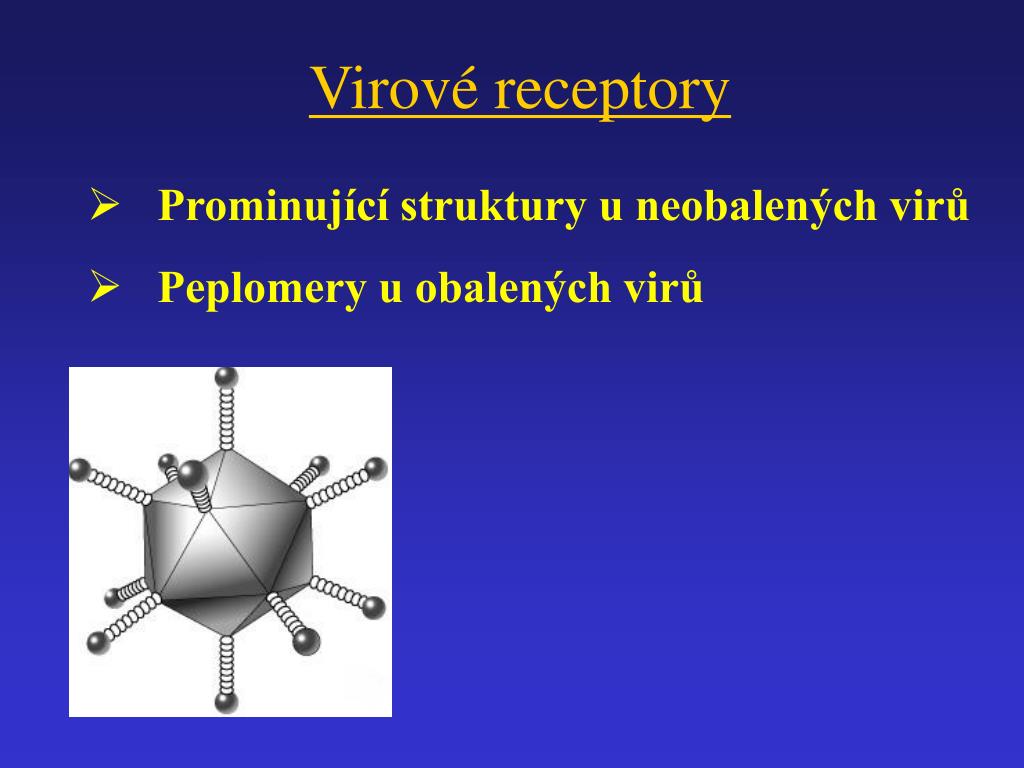 Virové receptory

➢ Prominující struktury u neobalených virů

➢ Peplomery u obalených virů